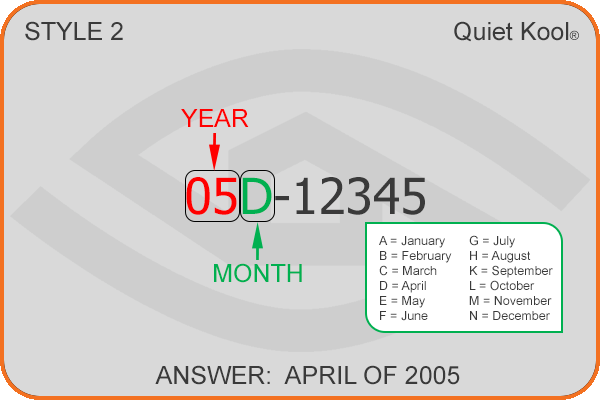 STYLE 2

Quiet Kool®

YEAR

05D-12345

MONTH

A = January
B = February
C = March
D = April
E = May
F = June

G = July
H = August
K = September
L = October
M = November
N = December

ANSWER: APRIL OF 2005